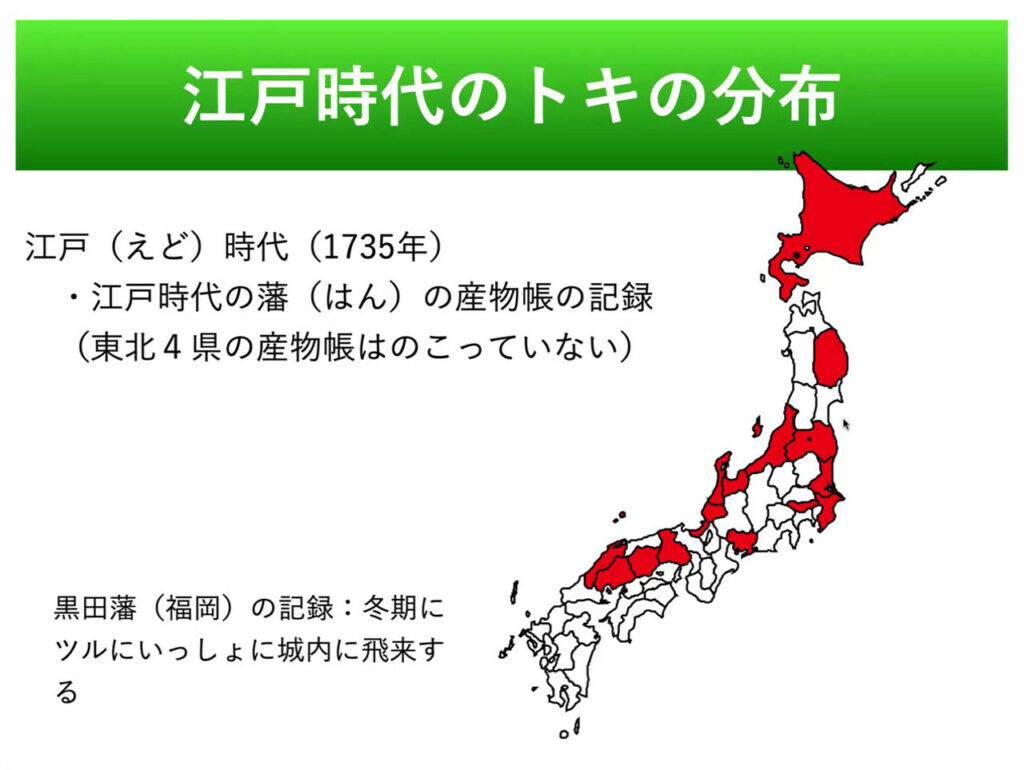 江戸時代のトキの分布

江戸（えど）時代（1735年）
・江戸時代の藩（はん）の産物帳の記録
（東北４県の産物帳はのこっていない）

黒田藩（福岡）の記録：冬期にツルにいっしょに城内に飛来する